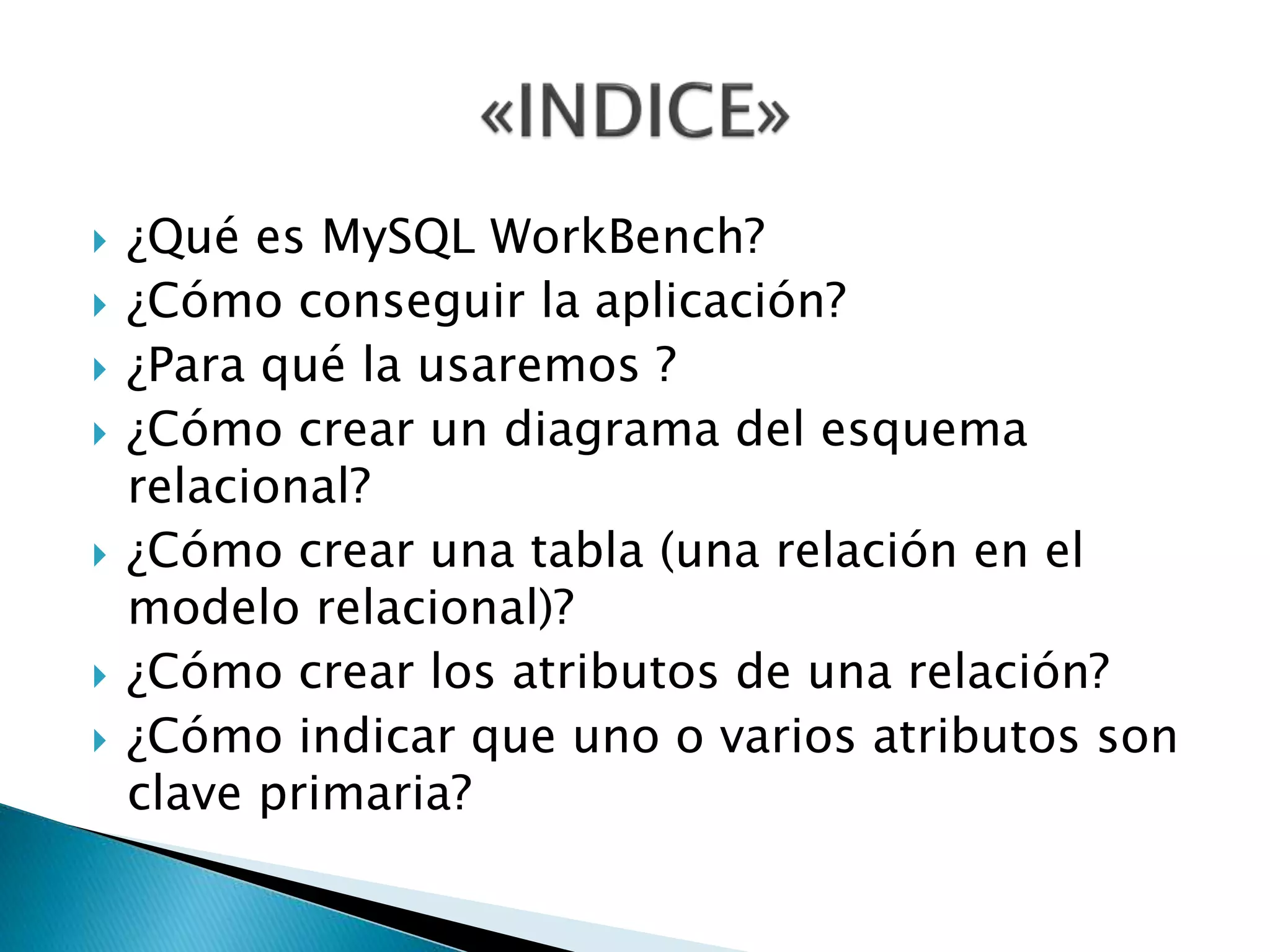 «INDICE»

¿Qué es MySQL WorkBench?
¿Cómo conseguir la aplicación?
¿Para qué la usaremos ?
¿Cómo crear un diagrama del esquema relacional?
¿Cómo crear una tabla (una relación en el modelo relacional)?
¿Cómo crear los atributos de una relación?
¿Cómo indicar que uno o varios atributos son clave primaria?